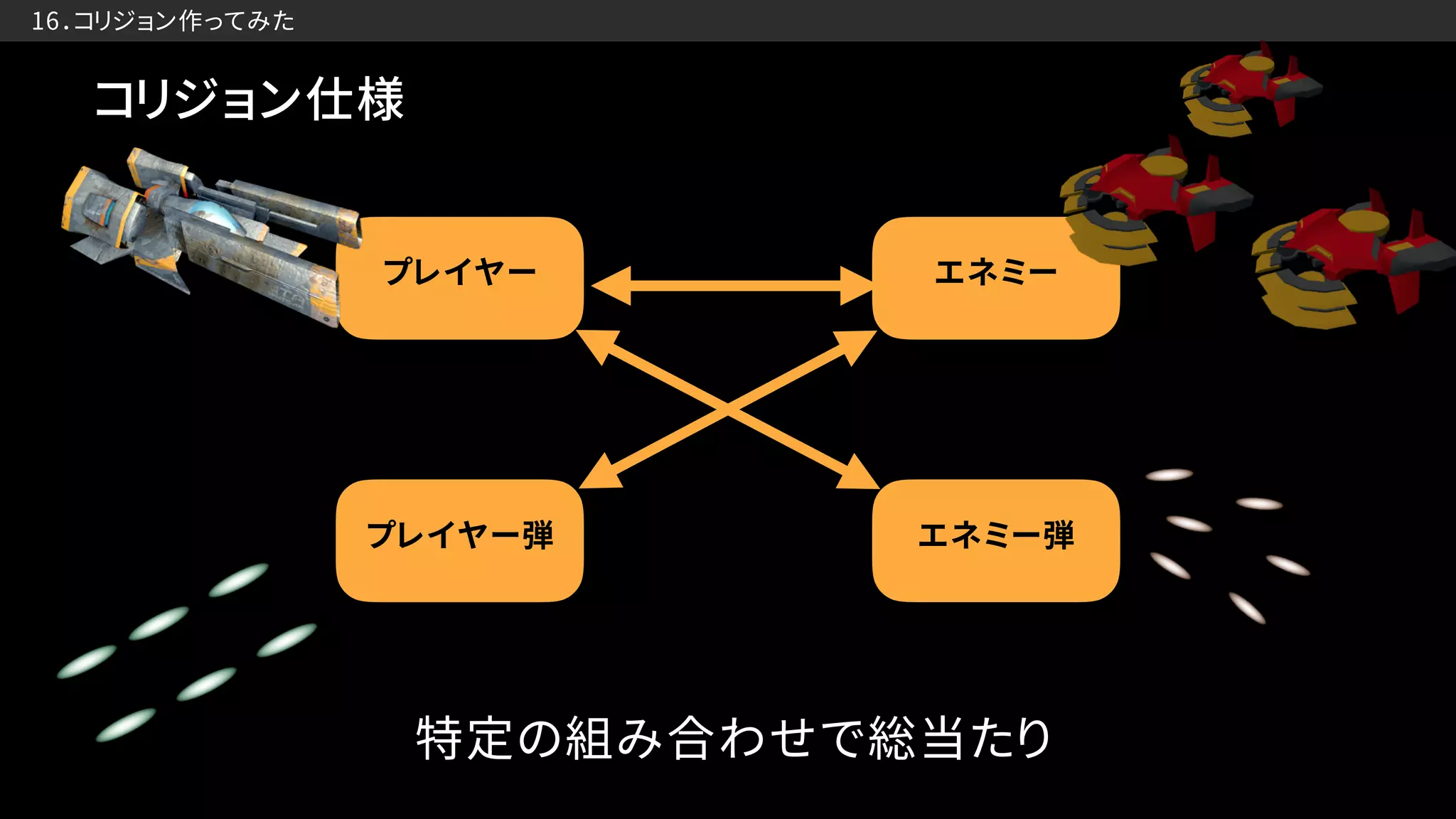 16.コリジョン作ってみた

コリジョン仕様

プレイヤー

エネミー

プレイヤー弾

エネミー弾

特定の組み合わせで総当たり